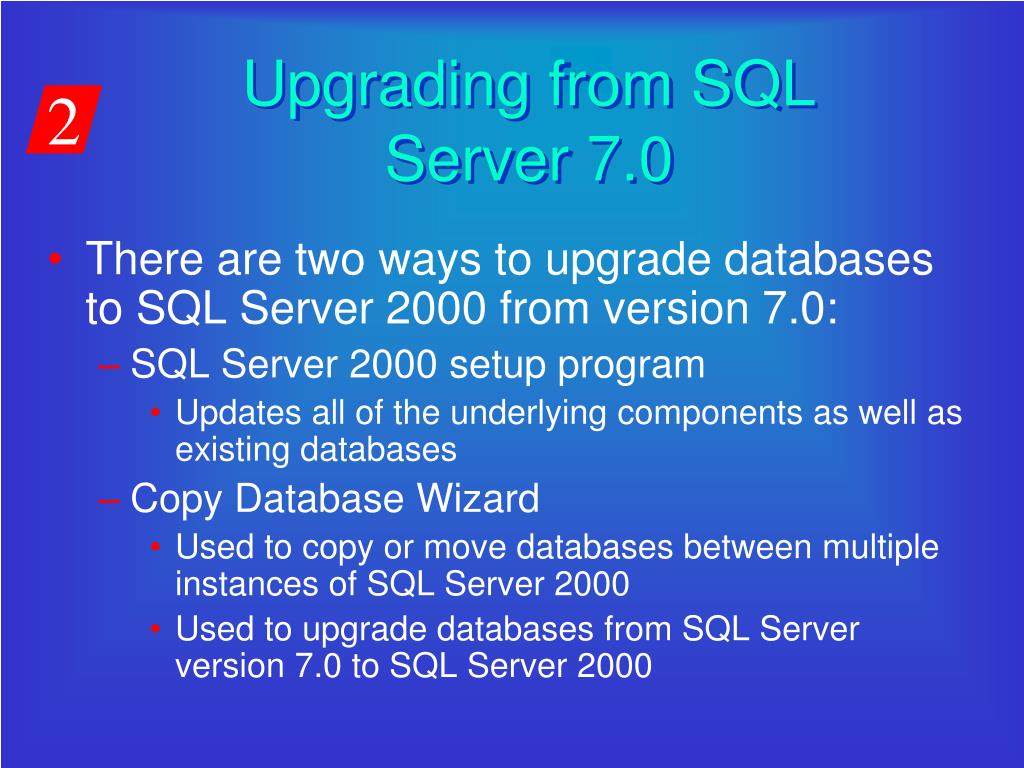 2

Upgrading from SQL Server 7.0

• There are two ways to upgrade databases to SQL Server 2000 from version 7.0:
– SQL Server 2000 setup program
• Updates all of the underlying components as well as existing databases
– Copy Database Wizard
• Used to copy or move databases between multiple instances of SQL Server 2000
• Used to upgrade databases from SQL Server version 7.0 to SQL Server 2000